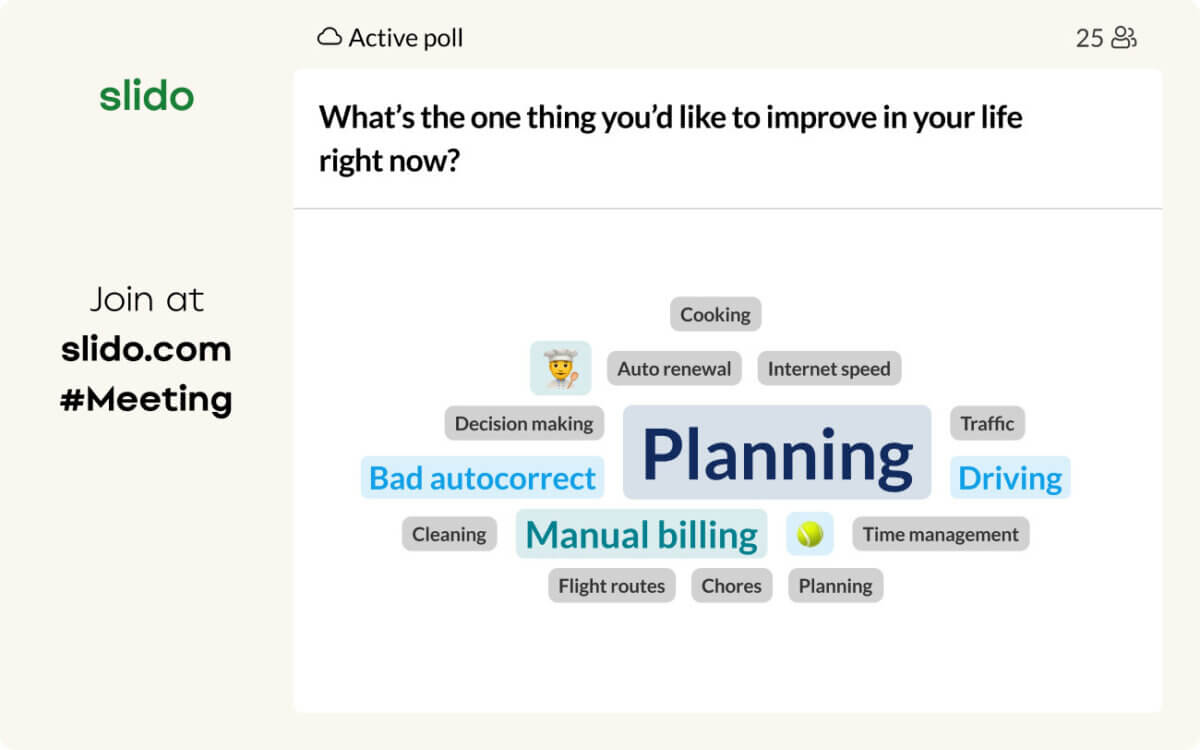 slido

Join at
slido.com
#Meeting

Active poll

25

What's the one thing you'd like to improve in your life right now?

Cooking

Auto renewal Internet speed

Decision making Planning Traffic

Bad autocorrect Driving

Cleaning Manual billing Time management

Flight routes Chores Planning